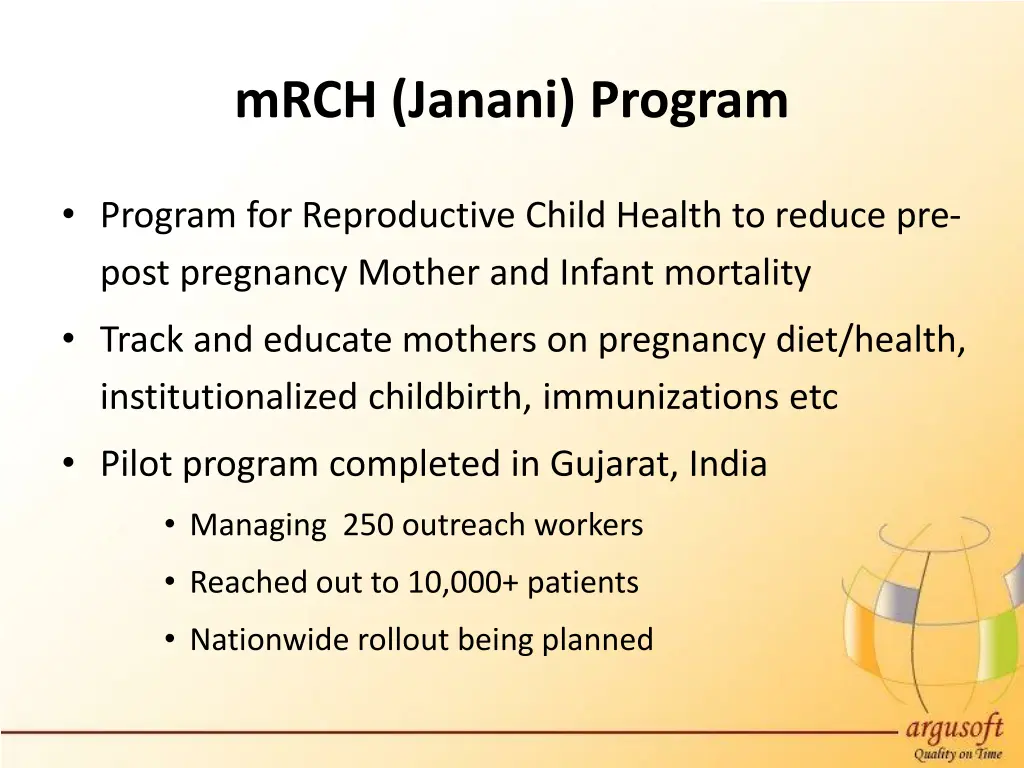 mRCH (Janani) Program

• Program for Reproductive Child Health to reduce pre-post pregnancy Mother and Infant mortality

• Track and educate mothers on pregnancy diet/health, institutionalized childbirth, immunizations etc

• Pilot program completed in Gujarat, India
  • Managing 250 outreach workers
  • Reached out to 10,000+ patients
  • Nationwide rollout being planned

argusoft
Quality on Time